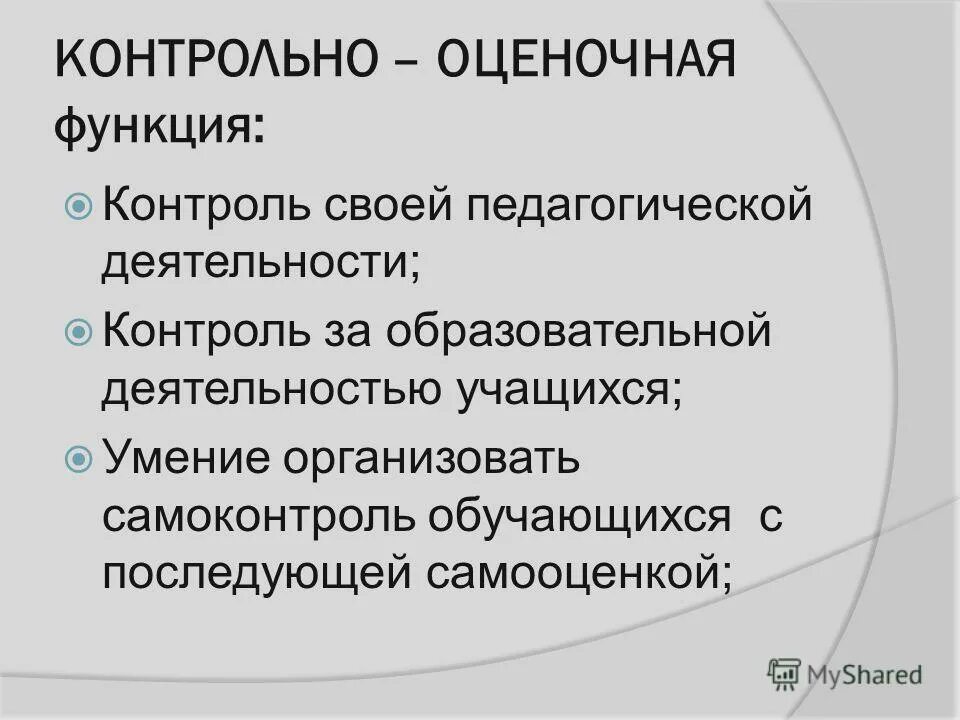 КОНТРОЛЬНО – ОЦЕНОЧНАЯ функция:

Контроль своей педагогической деятельности;

Контроль за образовательной деятельностью учащихся;

Умение организовать самоконтроль обучающихся с последующей самооценкой;

MyShared